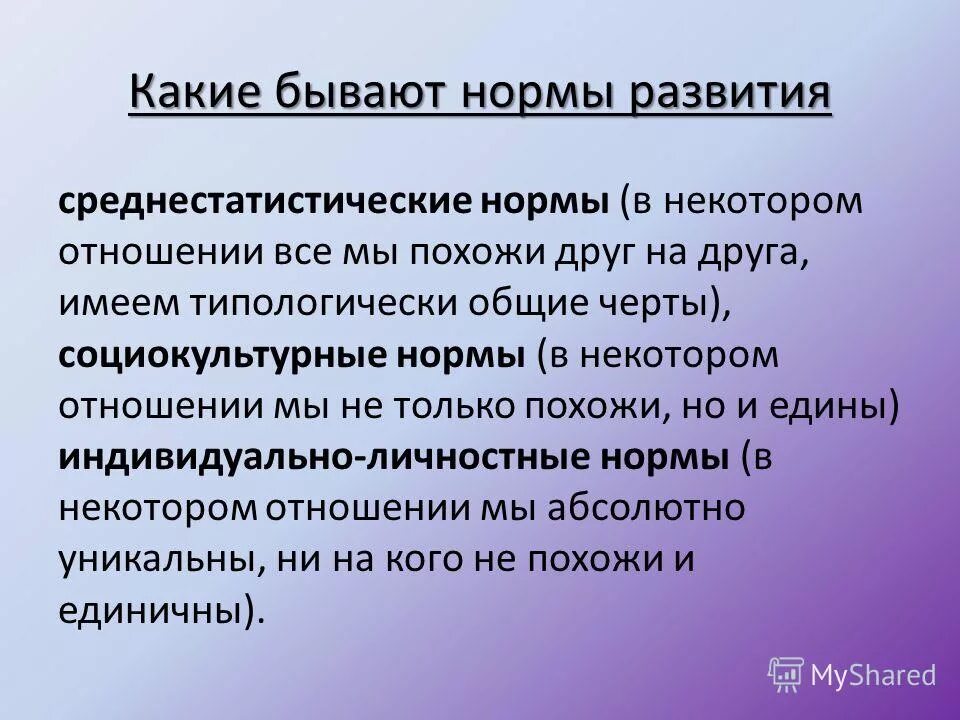 Какие бывают нормы развития

среднестатистические нормы (в некотором отношении все мы похожи друг на друга, имеем типологически общие черты), социокультурные нормы (в некотором отношении мы не только похожи, но и едины) индивидуально-личностные нормы (в некотором отношении мы абсолютно уникальны, ни на кого не похожи и единичны).

MyShared